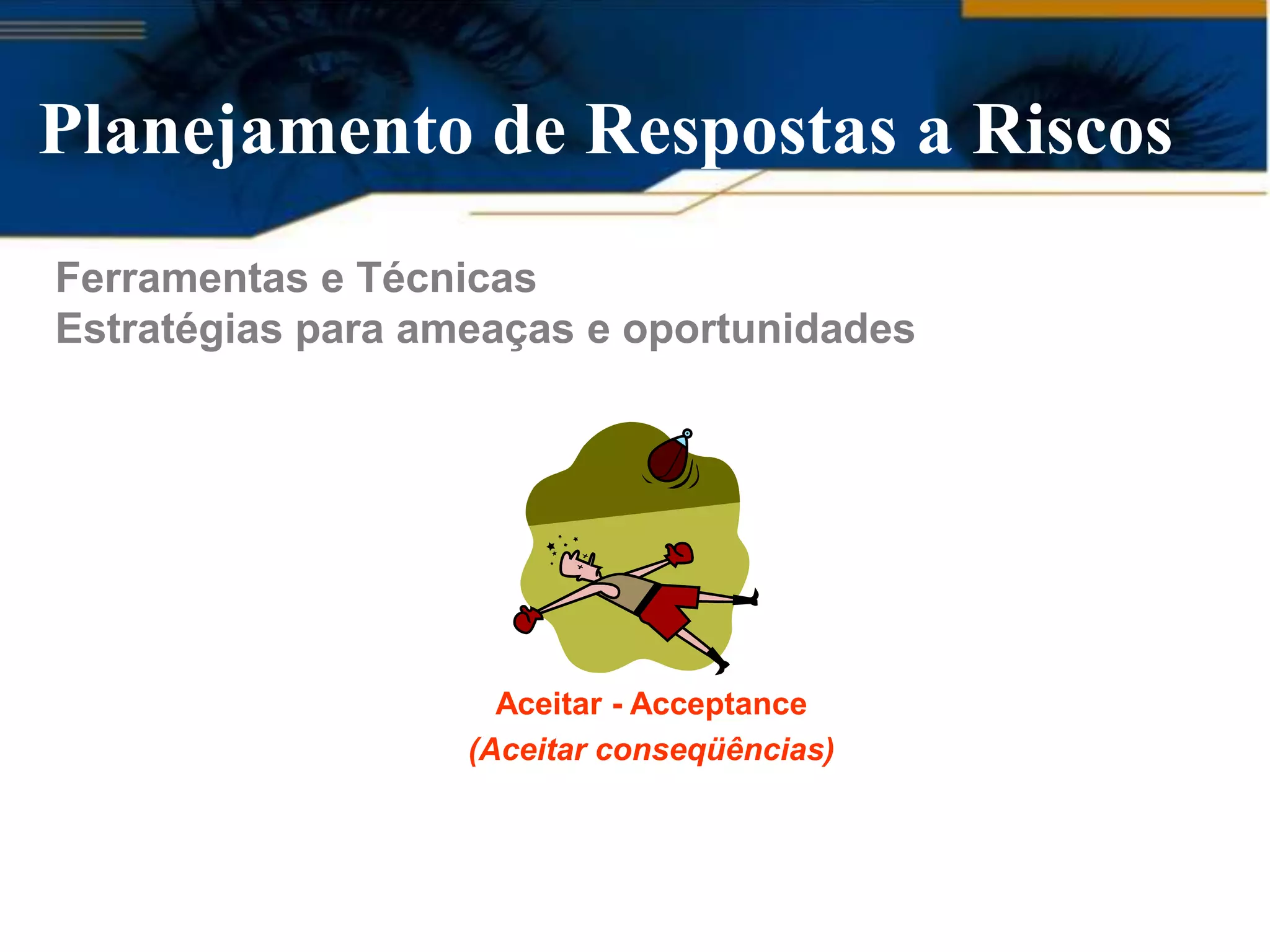 Planejamento de Respostas a Riscos

Ferramentas e Técnicas
Estratégias para ameaças e oportunidades

Aceitar - Acceptance
(Aceitar conseqüências)